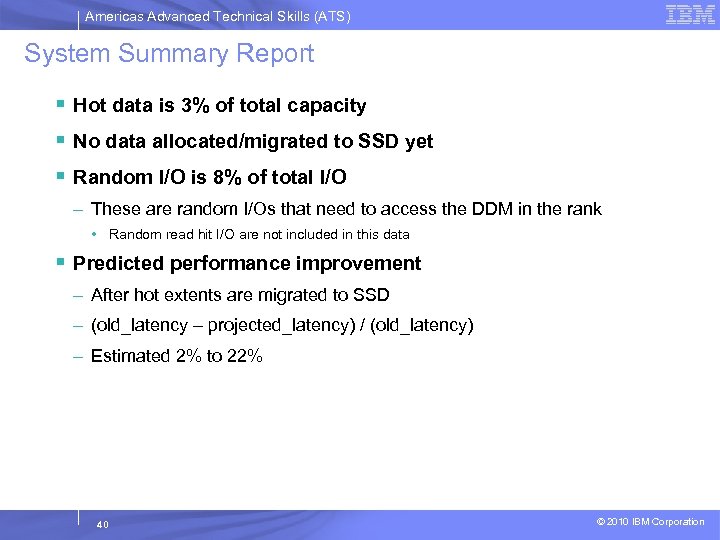 Americas Advanced Technical Skills (ATS)

IBM

System Summary Report

▪ Hot data is 3% of total capacity

▪ No data allocated/migrated to SSD yet

▪ Random I/O is 8% of total I/O

– These are random I/Os that need to access the DDM in the rank

• Random read hit I/O are not included in this data

▪ Predicted performance improvement

– After hot extents are migrated to SSD

– (old_latency – projected_latency) / (old_latency)

– Estimated 2% to 22%

40

© 2010 IBM Corporation